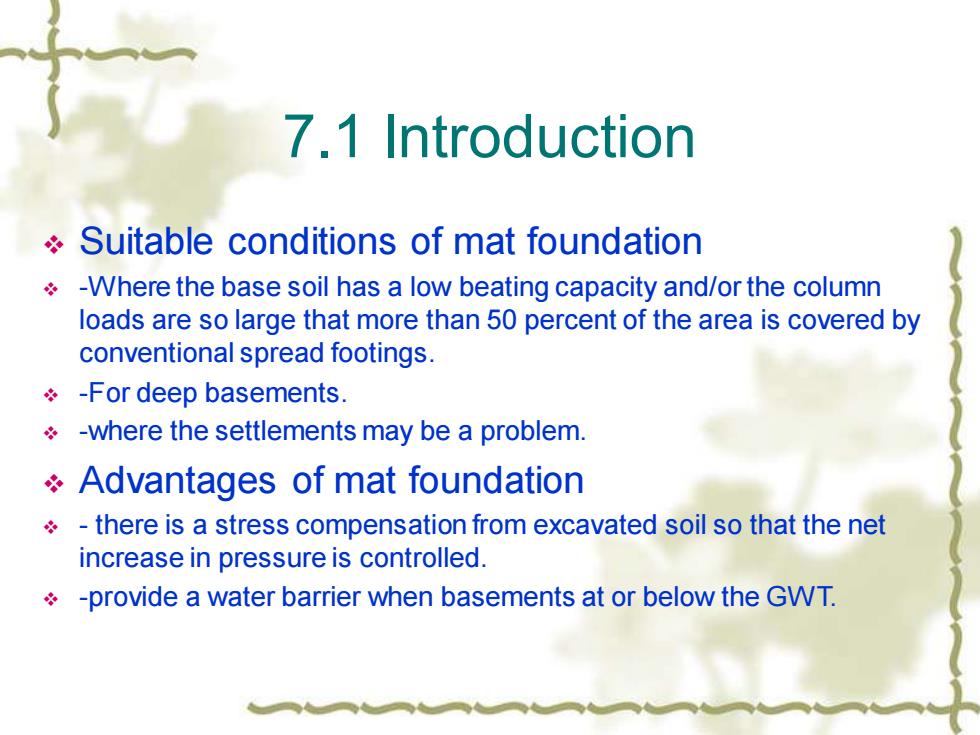 7.1 Introduction

❖ Suitable conditions of mat foundation

❖ -Where the base soil has a low beating capacity and/or the column loads are so large that more than 50 percent of the area is covered by conventional spread footings.

❖ -For deep basements.

❖ -where the settlements may be a problem.

❖ Advantages of mat foundation

❖ - there is a stress compensation from excavated soil so that the net increase in pressure is controlled.

❖ -provide a water barrier when basements at or below the GWT.